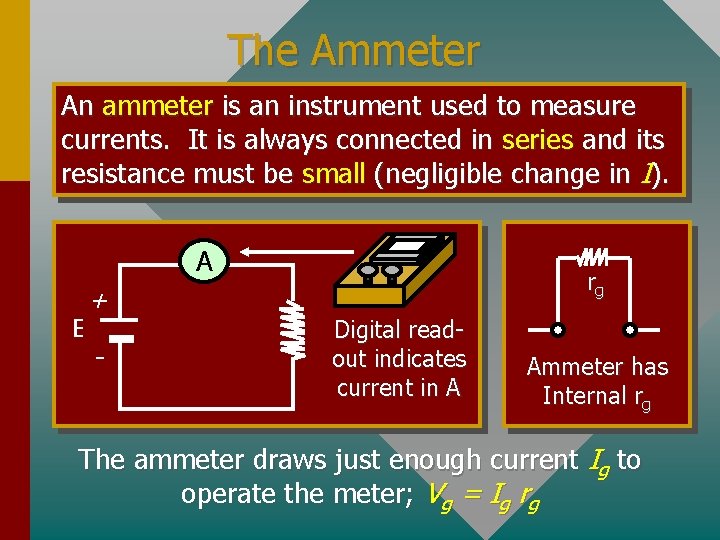 The Ammeter

An ammeter is an instrument used to measure currents. It is always connected in series and its resistance must be small (negligible change in $I$).

A

+

E

-

Digital read-out indicates current in A

$r_g$

Ammeter has Internal $r_g$

The ammeter draws just enough current $I_g$ to operate the meter; $V_g = I_g r_g$